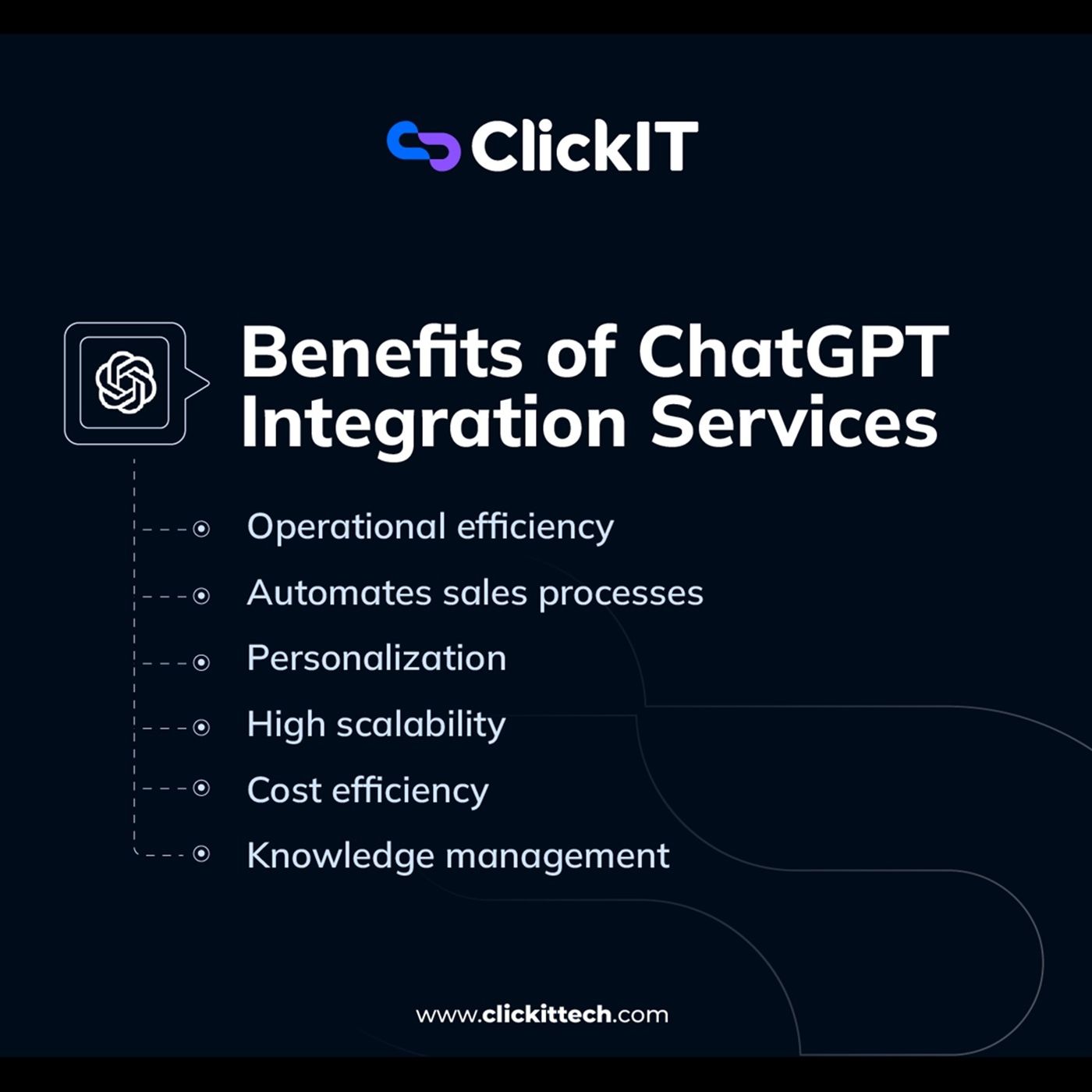 ClickIT

Benefits of ChatGPT Integration Services

Operational efficiency

Automates sales processes

Personalization

High scalability

Cost efficiency

Knowledge management

www.clickittech.com